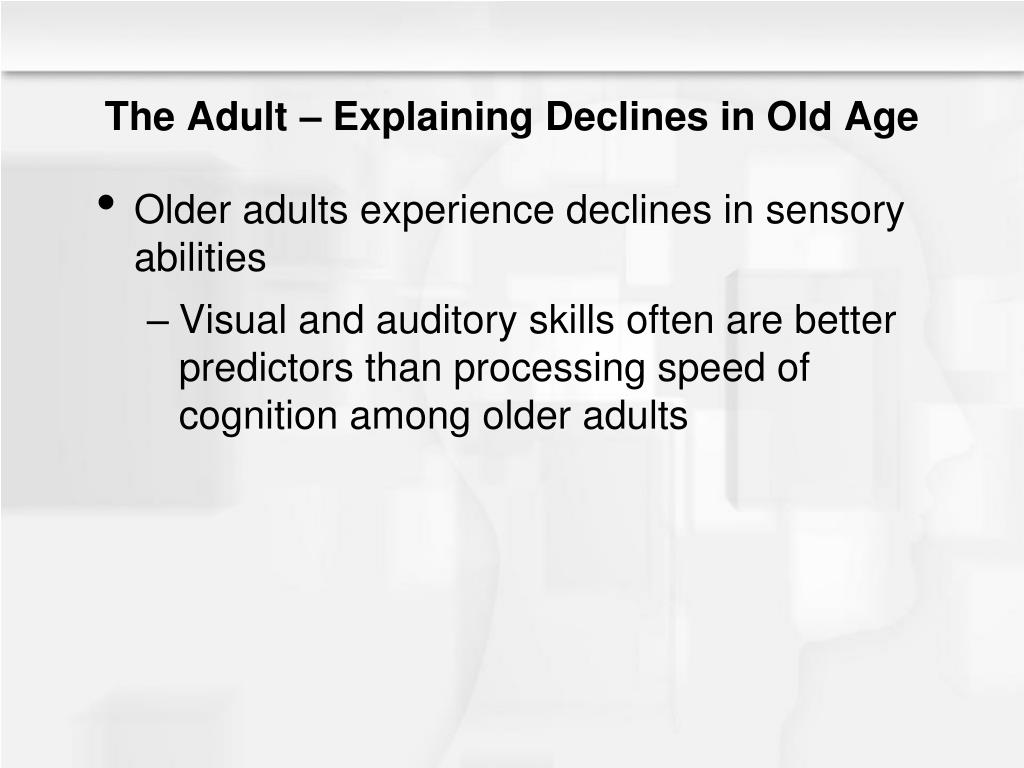 The Adult – Explaining Declines in Old Age

• Older adults experience declines in sensory abilities

– Visual and auditory skills often are better predictors than processing speed of cognition among older adults